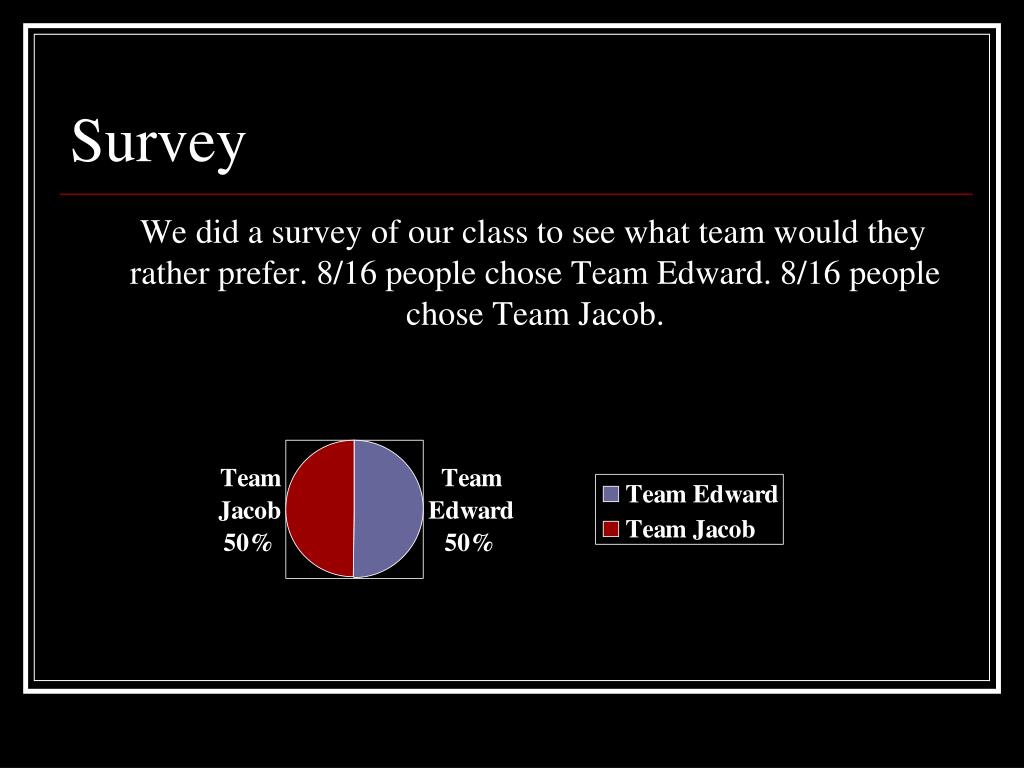 Survey

We did a survey of our class to see what team would they rather prefer. 8/16 people chose Team Edward. 8/16 people chose Team Jacob.

Team Jacob 50%

Team Edward 50%

Team Edward
Team Jacob